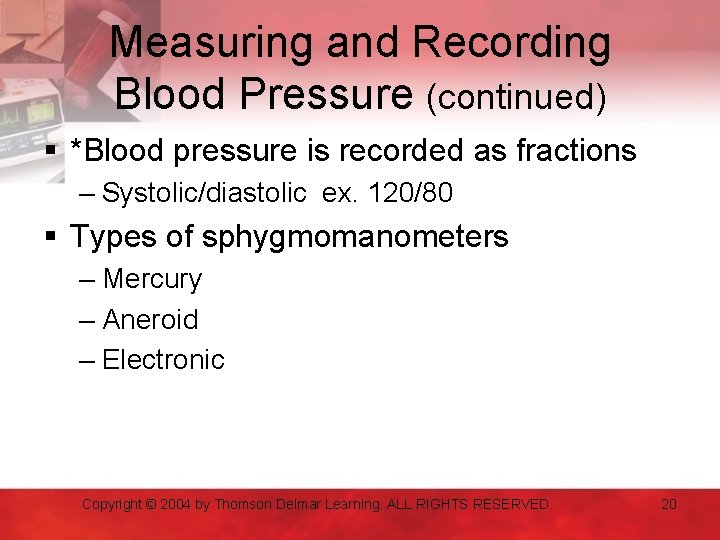 Measuring and Recording Blood Pressure (continued)

▪ *Blood pressure is recorded as fractions
– Systolic/diastolic ex. 120/80

▪ Types of sphygmomanometers
– Mercury
– Aneroid
– Electronic

Copyright © 2004 by Thomson Delmar Learning. ALL RIGHTS RESERVED.

20